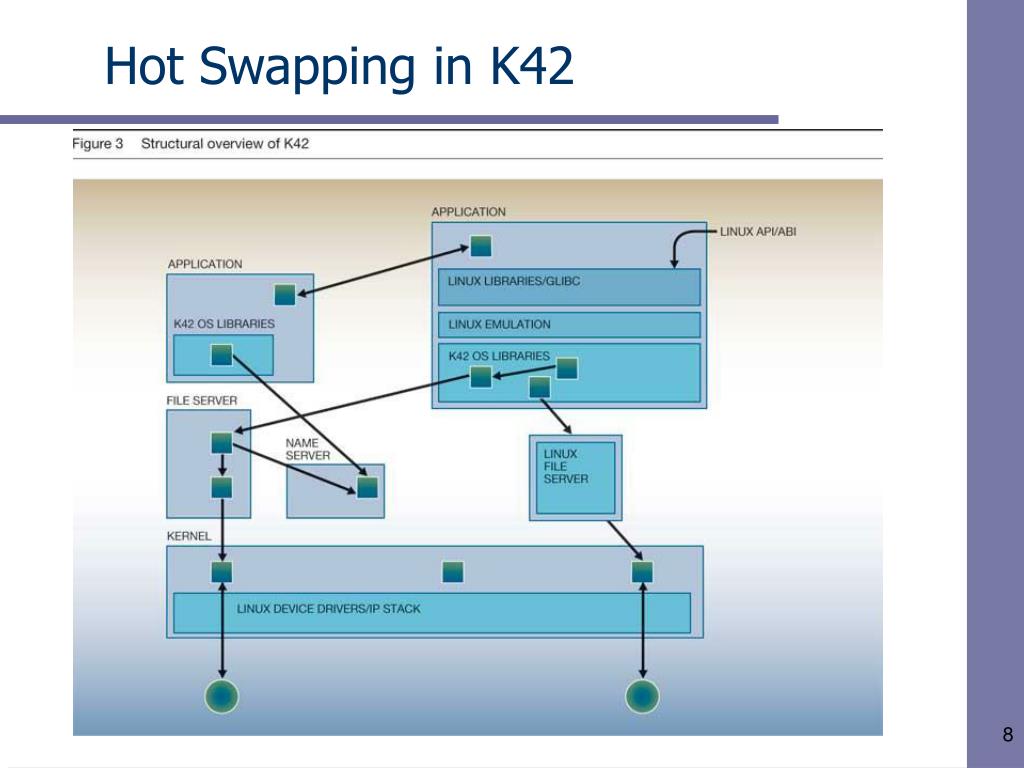 Hot Swapping in K42

Figure 3 Structural overview of K42

APPLICATION

LINUX API/ABI

LINUX LIBRARIES/GLIBC

LINUX EMULATION

K42 OS LIBRARIES

APPLICATION

K42 OS LIBRARIES

FILE SERVER

NAME SERVER

LINUX FILE SERVER

KERNEL

LINUX DEVICE DRIVERS/IP STACK

8